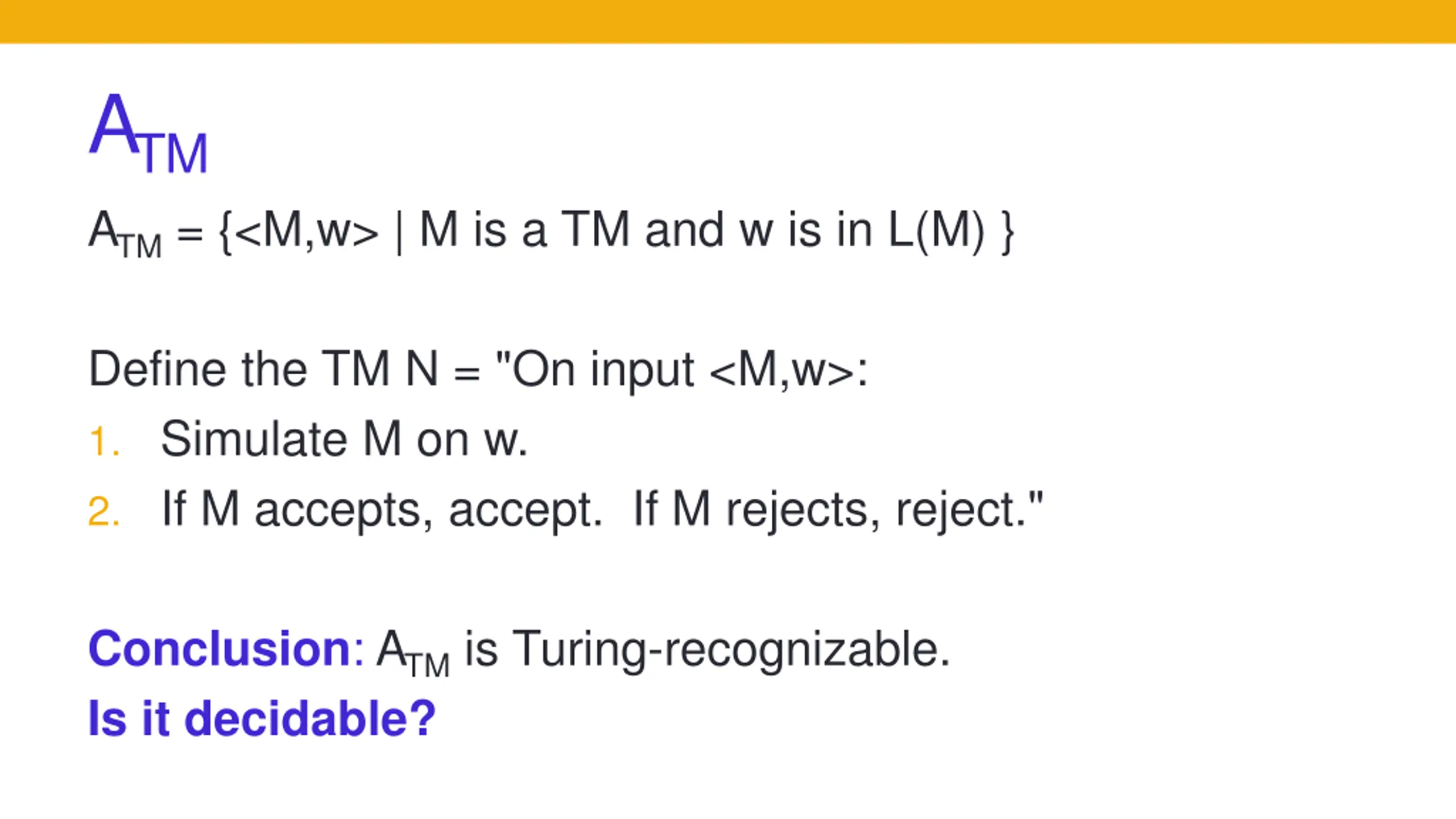 $A_{TM}$

$A_{TM}$ = {<M,w> | M is a TM and w is in L(M) }

Define the TM N = "On input <M,w>:
1. Simulate M on w.
2. If M accepts, accept. If M rejects, reject."

Conclusion: $A_{TM}$ is Turing-recognizable.
Is it decidable?